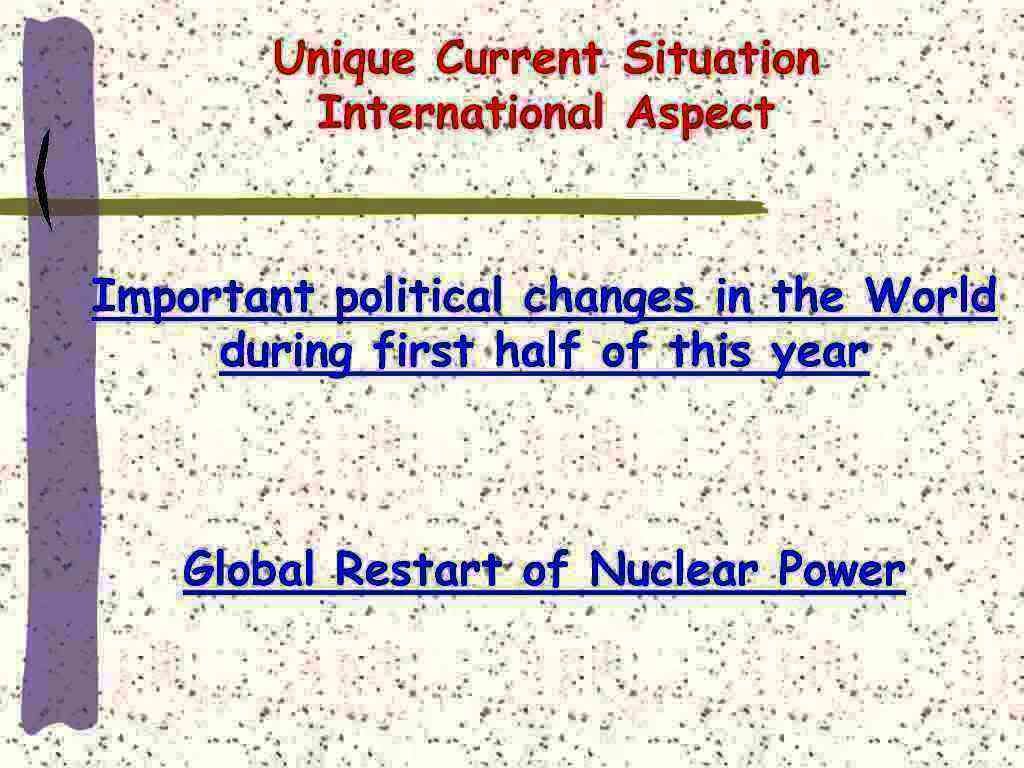 Unique Current Situation
International Aspect

Important political changes in the World during first half of this year

Global Restart of Nuclear Power